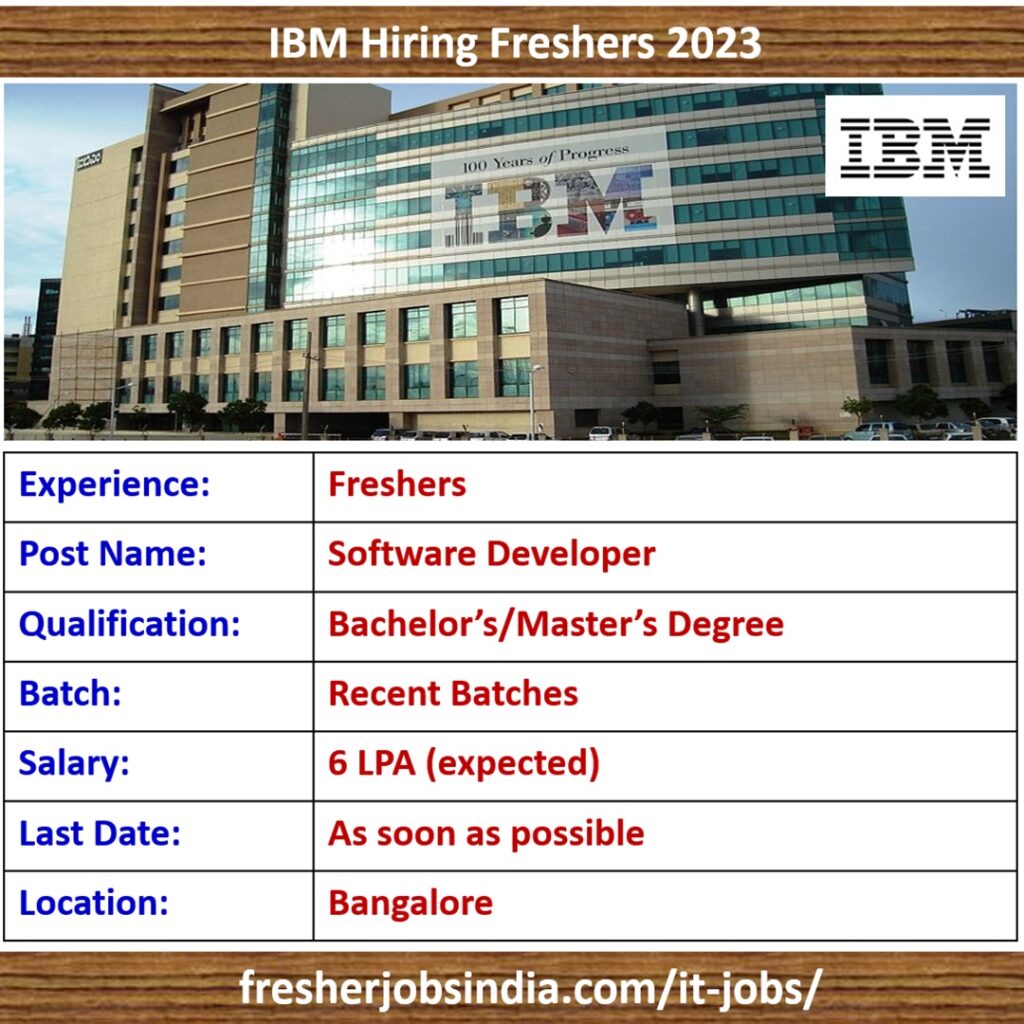 IBM Hiring Freshers 2023

100 Years of Progress
IBM

IBM

| Experience: | Freshers |
|---|---|
| Post Name: | Software Developer |
| Qualification: | Bachelor's/Master's Degree |
| Batch: | Recent Batches |
| Salary: | 6 LPA (expected) |
| Last Date: | As soon as possible |
| Location: | Bangalore |

fresherjobsindia.com/it-jobs/